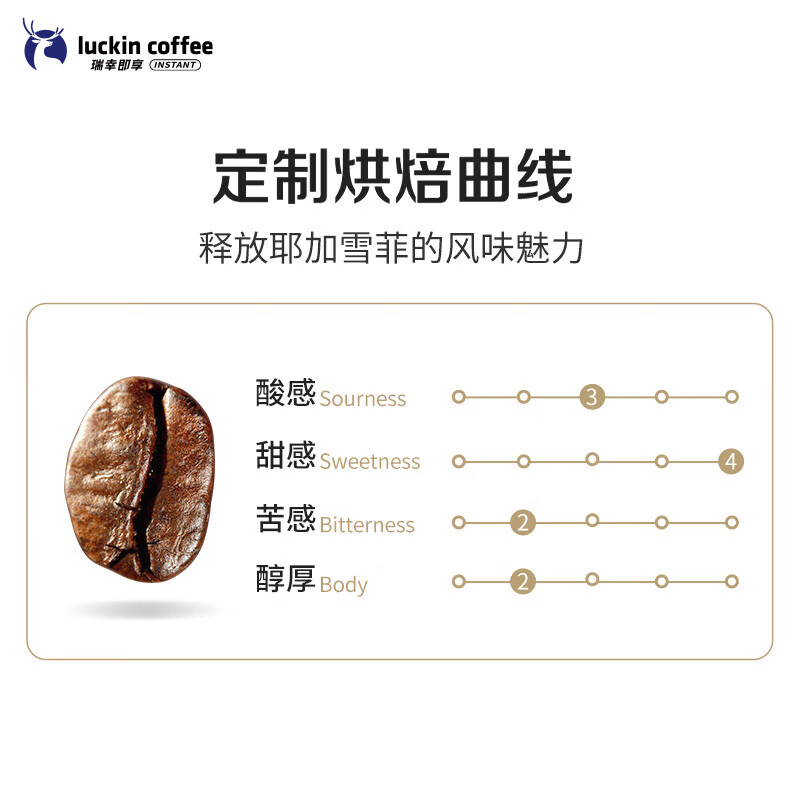 luckin coffee
瑞幸即享 INSTANT

定制烘焙曲线

释放耶加雪菲的风味魅力

酸感 Sourness 3

甜感 Sweetness 4

苦感 Bitterness 2

醇厚 Body 2